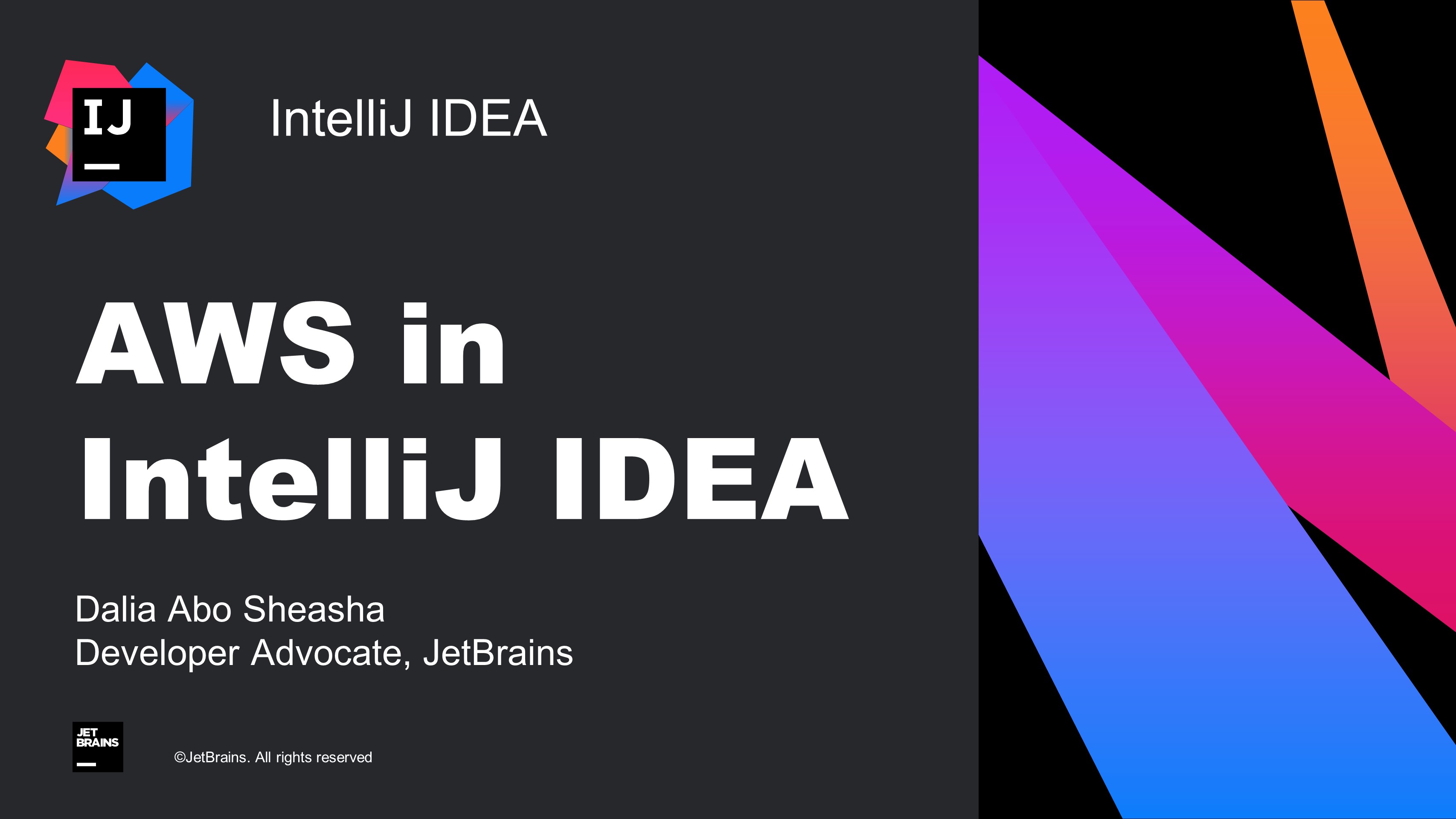 IJ

IntelliJ IDEA

AWS in IntelliJ IDEA

Dalia Abo Sheasha
Developer Advocate, JetBrains

JET BRAINS

©JetBrains. All rights reserved